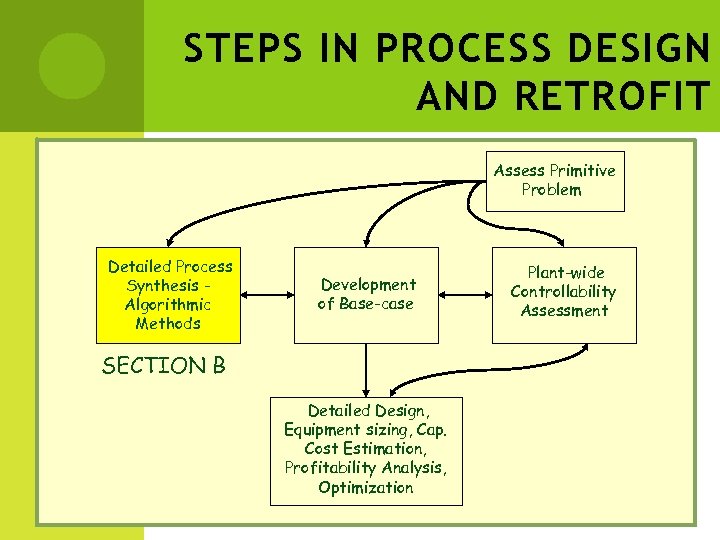 STEPS IN PROCESS DESIGN AND RETROFIT

Assess Primitive Problem

Detailed Process Synthesis - Algorithmic Methods

Development of Base-case

Plant-wide Controllability Assessment

SECTION B

Detailed Design, Equipment sizing, Cap. Cost Estimation, Profitability Analysis, Optimization